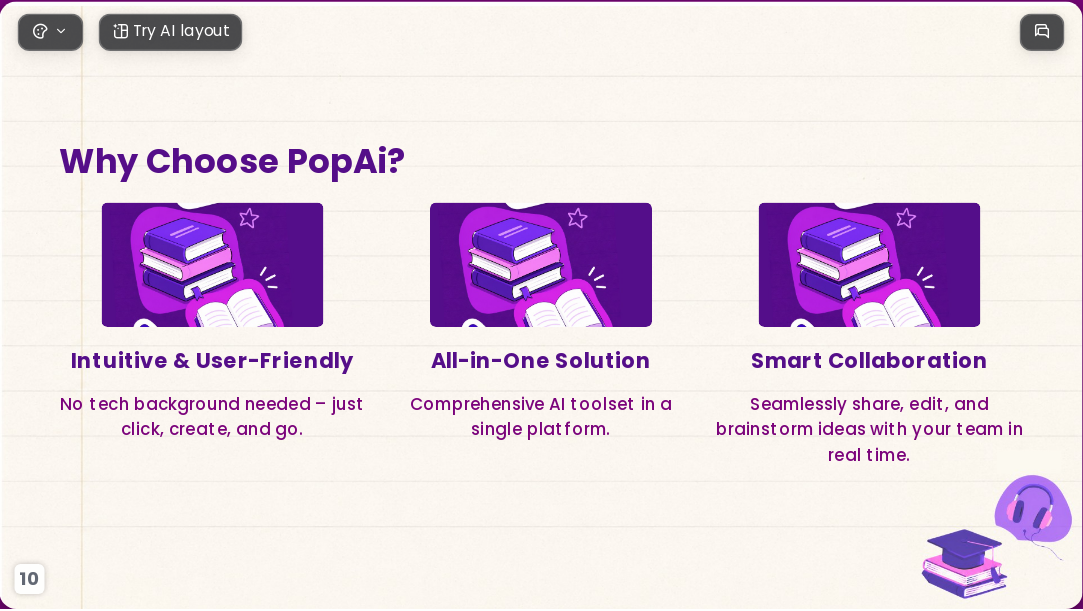 Try AI layout

Why Choose PopAi?

Intuitive & User-Friendly

No tech background needed – just click, create, and go.

All-in-One Solution

Comprehensive AI toolset in a single platform.

Smart Collaboration

Seamlessly share, edit, and brainstorm ideas with your team in real time.

10